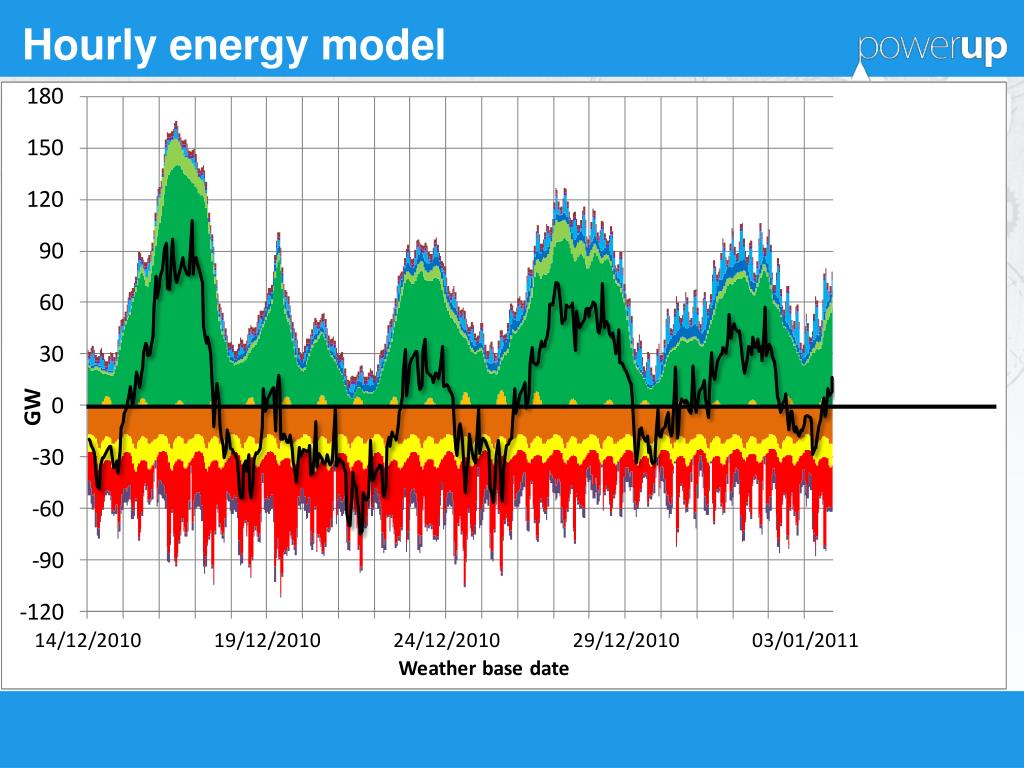 Hourly energy model

powerup

180
150
120
90
60
30
0
-30
-60
-90
-120

GW

14/12/2010 19/12/2010 24/12/2010 29/12/2010 03/01/2011

Weather base date